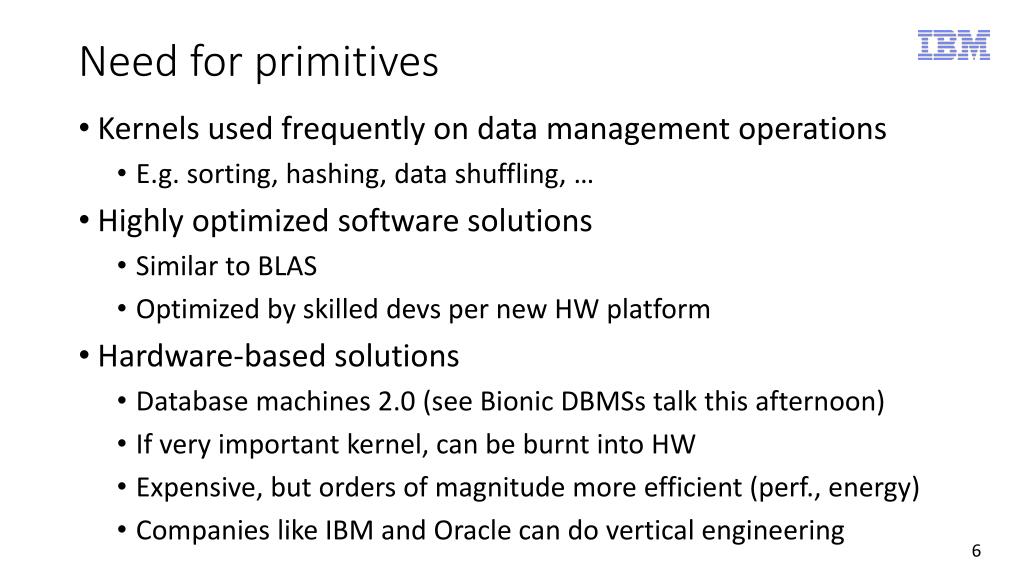 Need for primitives

IBM

• Kernels used frequently on data management operations
  • E.g. sorting, hashing, data shuffling, …
• Highly optimized software solutions
  • Similar to BLAS
  • Optimized by skilled devs per new HW platform
• Hardware-based solutions
  • Database machines 2.0 (see Bionic DBMSs talk this afternoon)
  • If very important kernel, can be burnt into HW
  • Expensive, but orders of magnitude more efficient (perf., energy)
  • Companies like IBM and Oracle can do vertical engineering

6